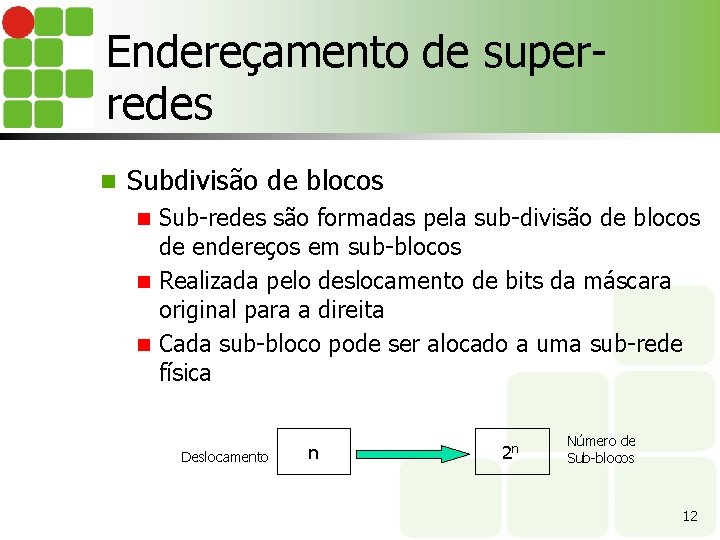 Endereçamento de super-redes

Subdivisão de blocos

Sub-redes são formadas pela sub-divisão de blocos de endereços em sub-blocos

Realizada pelo deslocamento de bits da máscara original para a direita

Cada sub-bloco pode ser alocado a uma sub-rede física

Deslocamento n

$2^n$ Número de Sub-blocos

12